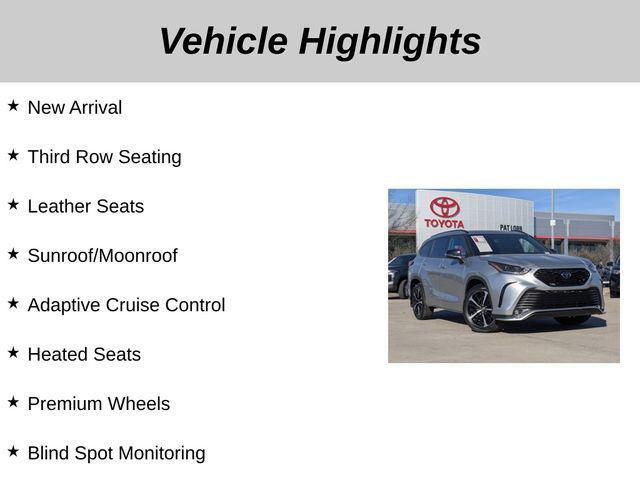 Vehicle Highlights

★ New Arrival

★ Third Row Seating

★ Leather Seats

★ Sunroof/Moonroof

★ Adaptive Cruise Control

★ Heated Seats

★ Premium Wheels

★ Blind Spot Monitoring

TOYOTA

PAT LOBB